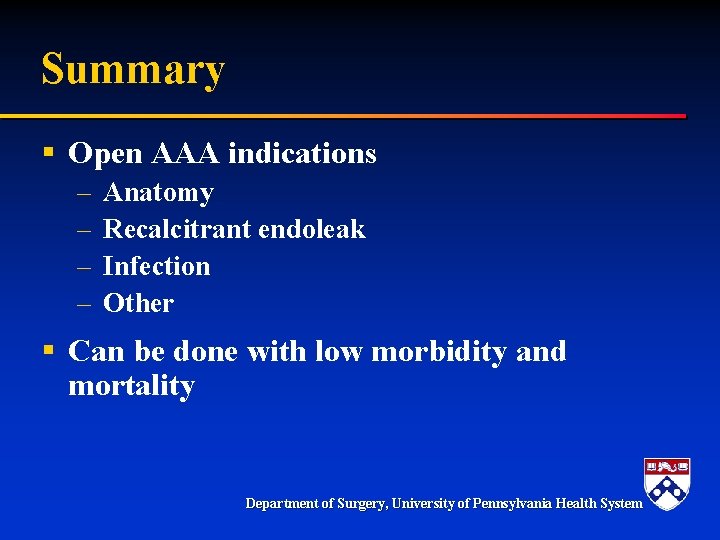 Summary

▪ Open AAA indications
– Anatomy
– Recalcitrant endoleak
– Infection
– Other

▪ Can be done with low morbidity and mortality

Department of Surgery, University of Pennsylvania Health System